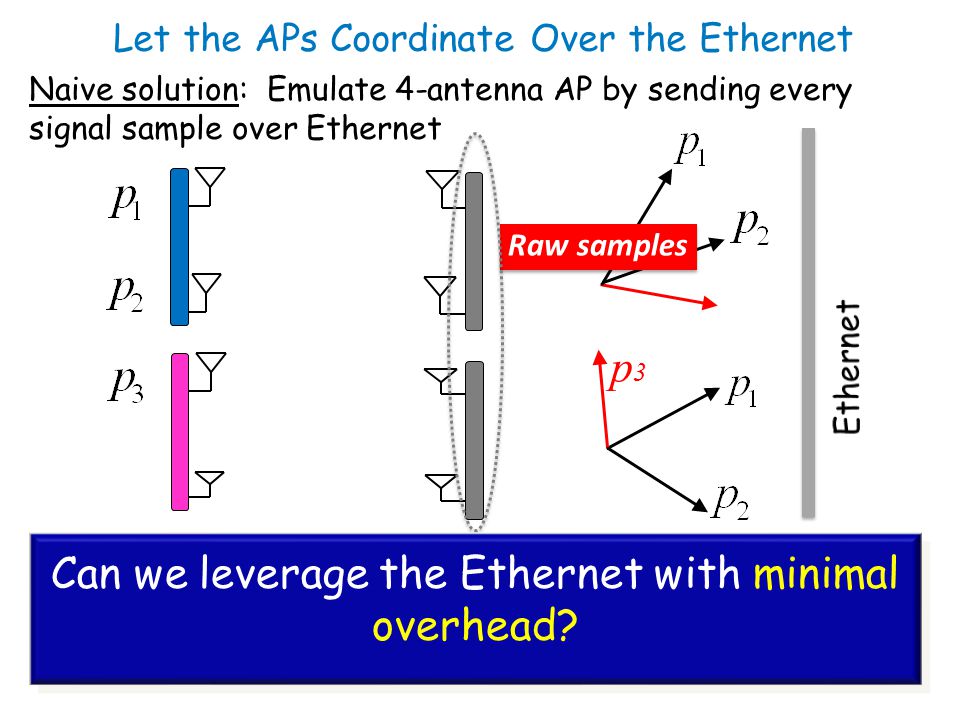 Let the APs Coordinate Over the Ethernet

Naive solution: Emulate 4-antenna AP by sending every signal sample over Ethernet

$p_1$

$p_2$

$p_3$

Raw samples

$p_1$

$p_2$

$p_3$

$p_1$

$p_2$

Ethernet

Can we leverage the Ethernet with minimal overhead?